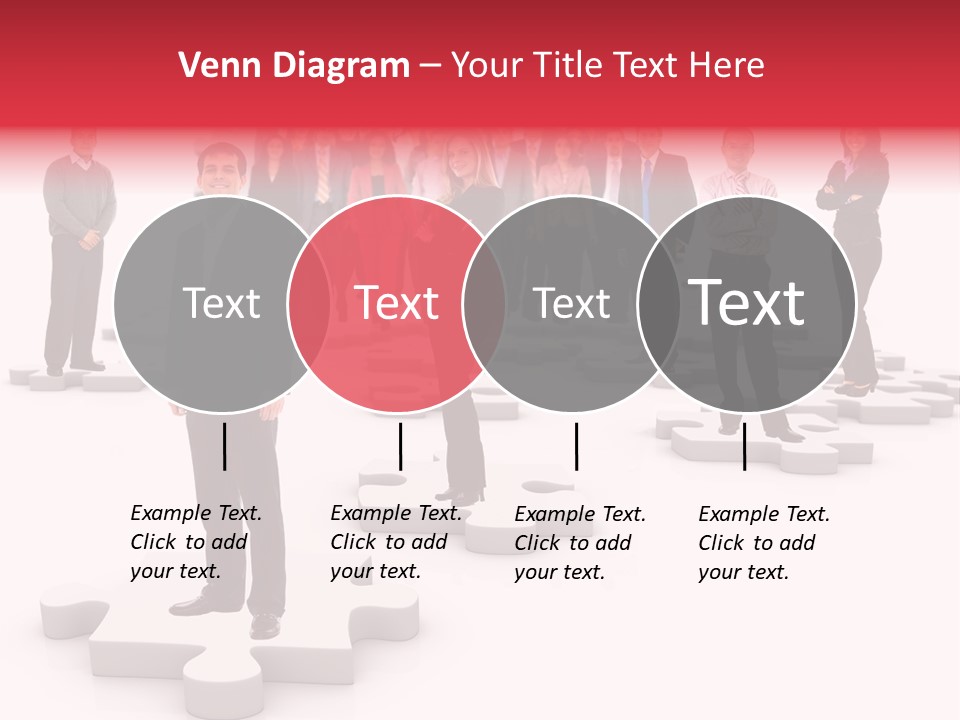 Venn Diagram – Your Title Text Here

Text

Text

Text

Text

Example Text. Click to add your text.

Example Text. Click to add your text.

Example Text. Click to add your text.

Example Text. Click to add your text.